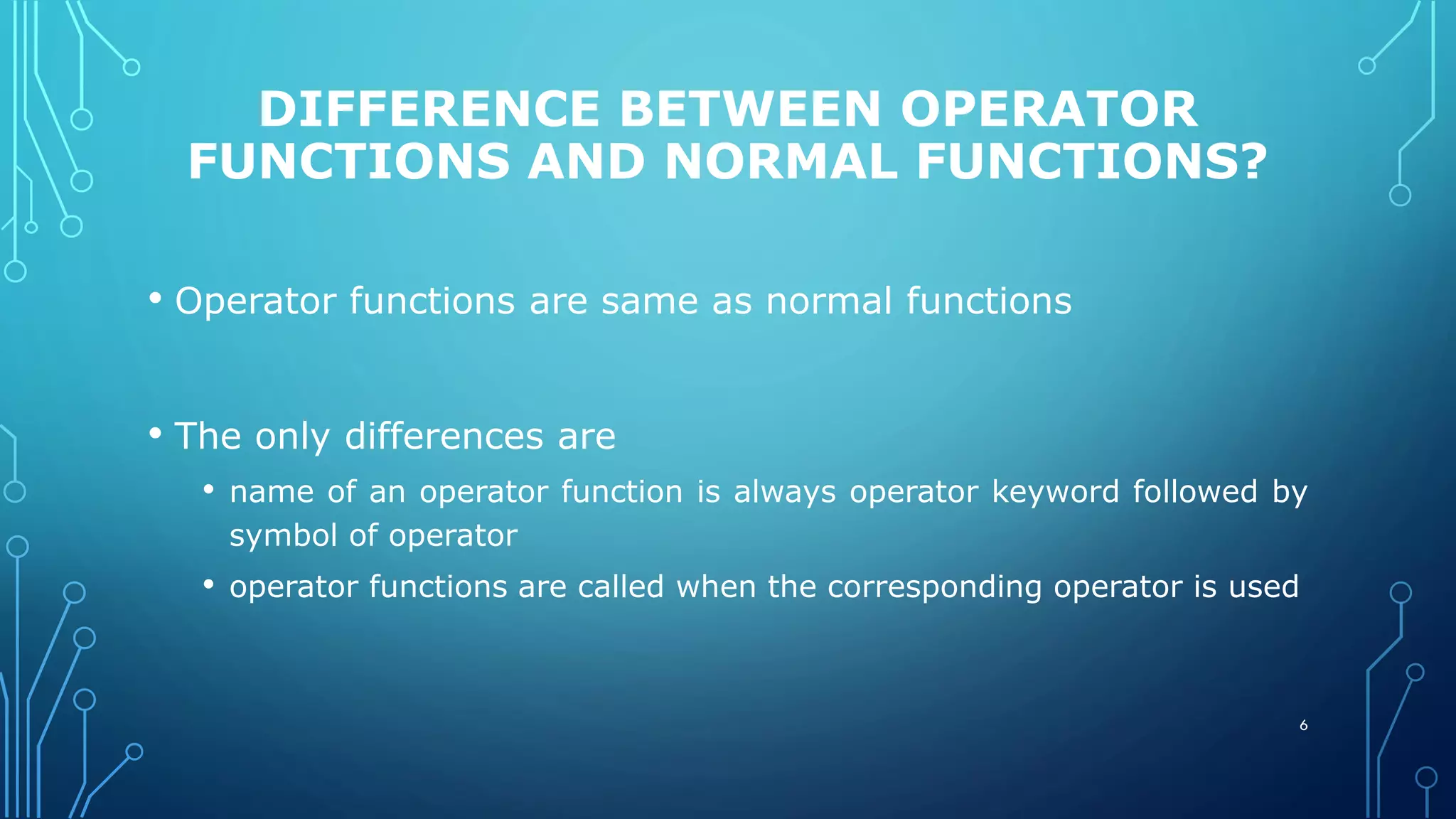 DIFFERENCE BETWEEN OPERATOR FUNCTIONS AND NORMAL FUNCTIONS?

• Operator functions are same as normal functions

• The only differences are
  • name of an operator function is always operator keyword followed by symbol of operator
  • operator functions are called when the corresponding operator is used

6